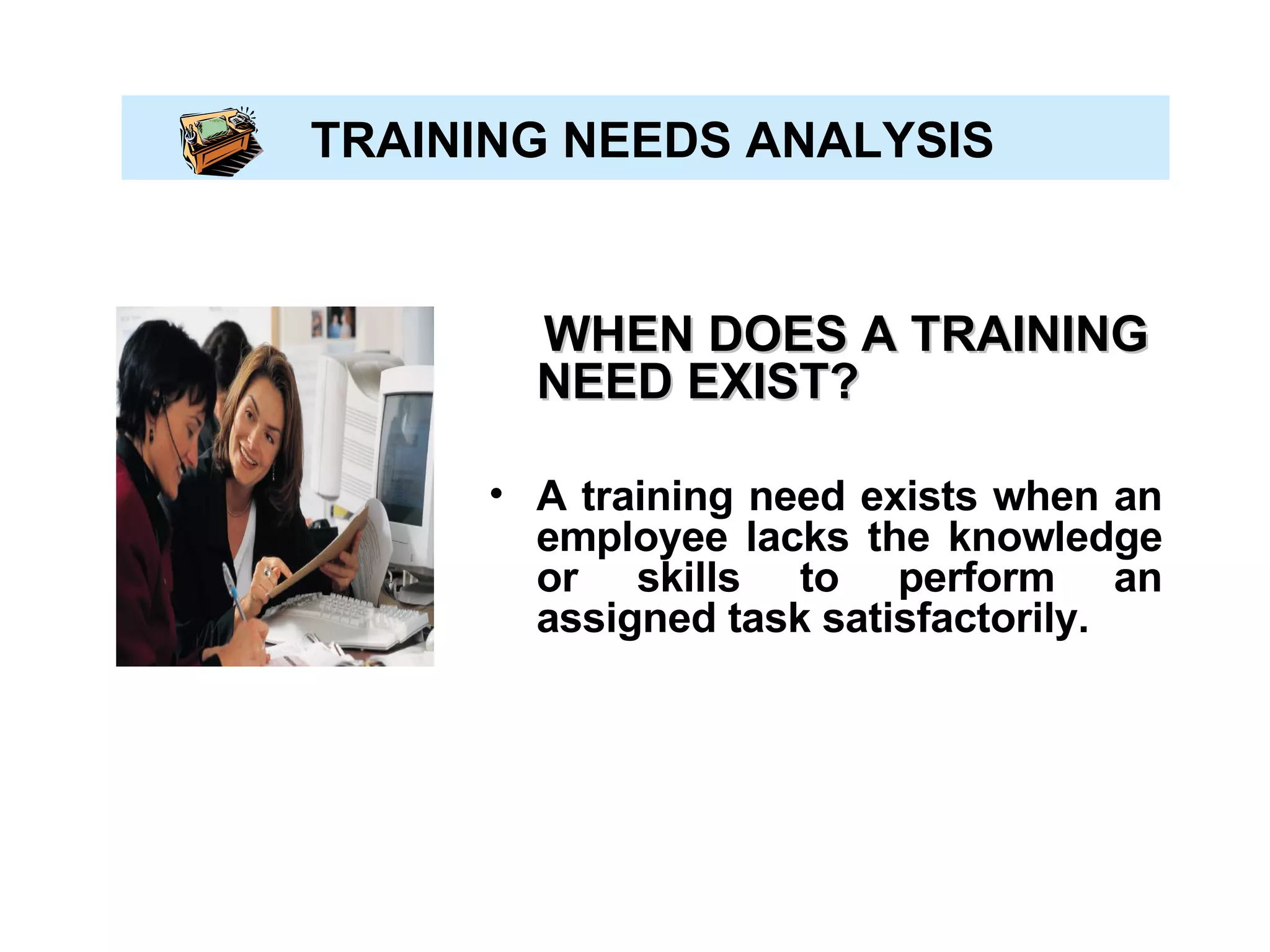 TRAINING NEEDS ANALYSIS

WHEN DOES A TRAINING NEED EXIST?

• A training need exists when an employee lacks the knowledge or skills to perform an assigned task satisfactorily.